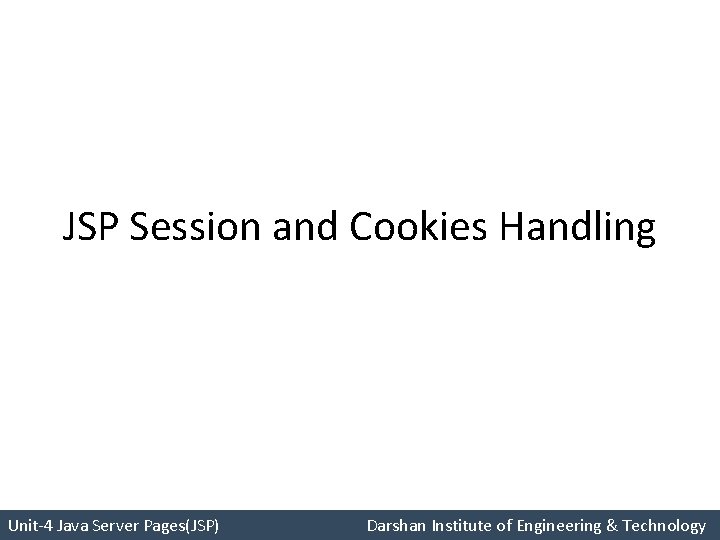 JSP Session and Cookies Handling

Unit-4 Java Server Pages(JSP)

Darshan Institute of Engineering & Technology